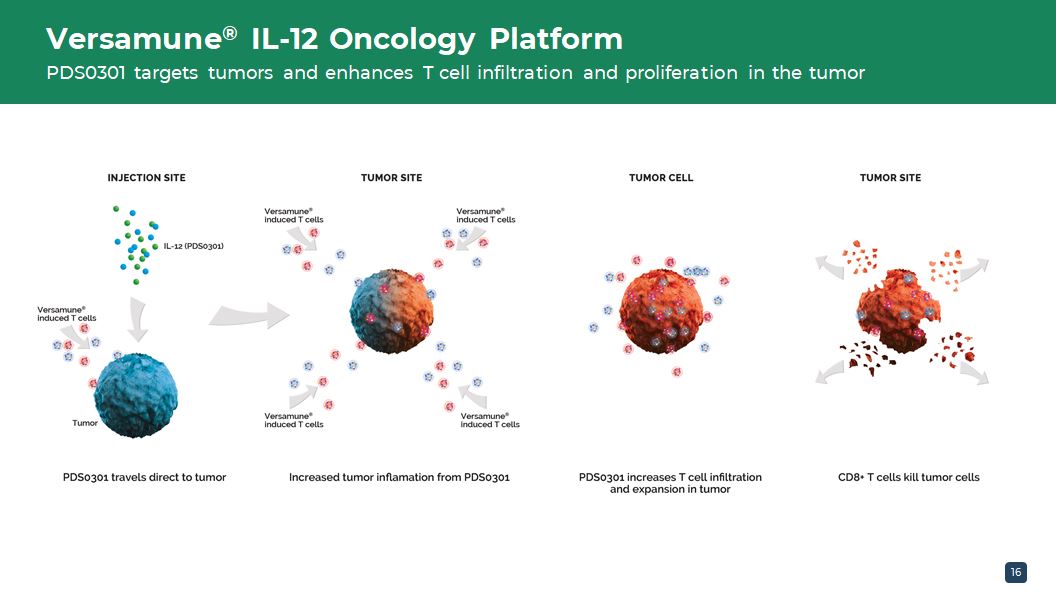 Versamune® IL-12 Oncology Platform

PDS0301 targets tumors and enhances T cell infiltration and proliferation in the tumor

INJECTION SITE

IL-12 (PDS0301)

Versamune® induced T cells

Tumor

PDS0301 travels direct to tumor

TUMOR SITE

Versamune® induced T cells

Versamune® induced T cells

Versamune® induced T cells

Versamune® induced T cells

Increased tumor inflamation from PDS0301

TUMOR CELL

PDS0301 increases T cell infiltration and expansion in tumor

TUMOR SITE

CD8+ T cells kill tumor cells

16